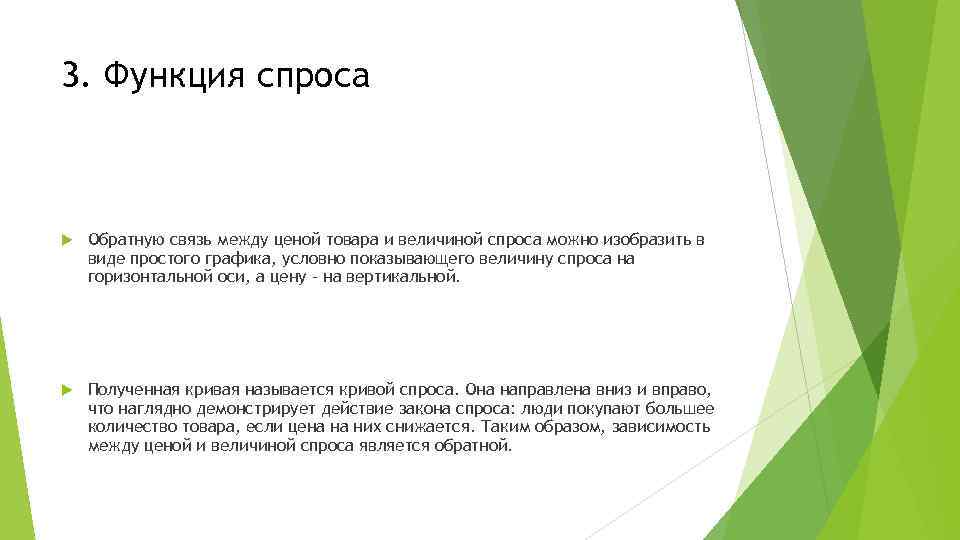 3. Функция спроса

Обратную связь между ценой товара и величиной спроса можно изобразить в виде простого графика, условно показывающего величину спроса на горизонтальной оси, а цену - на вертикальной.

Полученная кривая называется кривой спроса. Она направлена вниз и вправо, что наглядно демонстрирует действие закона спроса: люди покупают большее количество товара, если цена на них снижается. Таким образом, зависимость между ценой и величиной спроса является обратной.